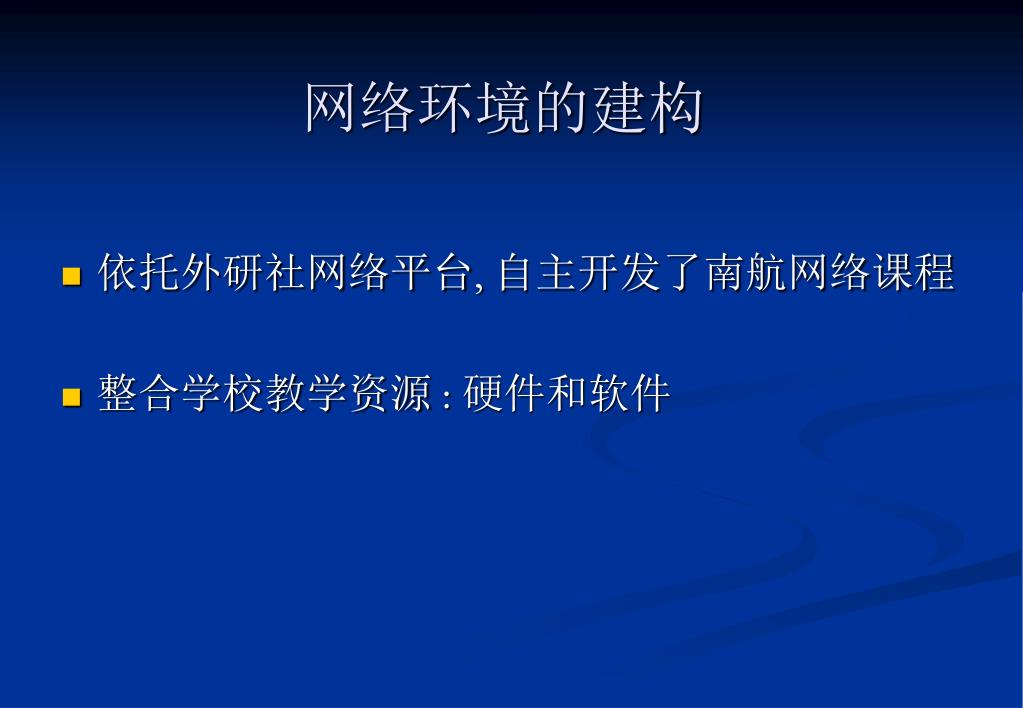 网络环境的建构

依托外研社网络平台, 自主开发了南航网络课程

整合学校教学资源 : 硬件和软件